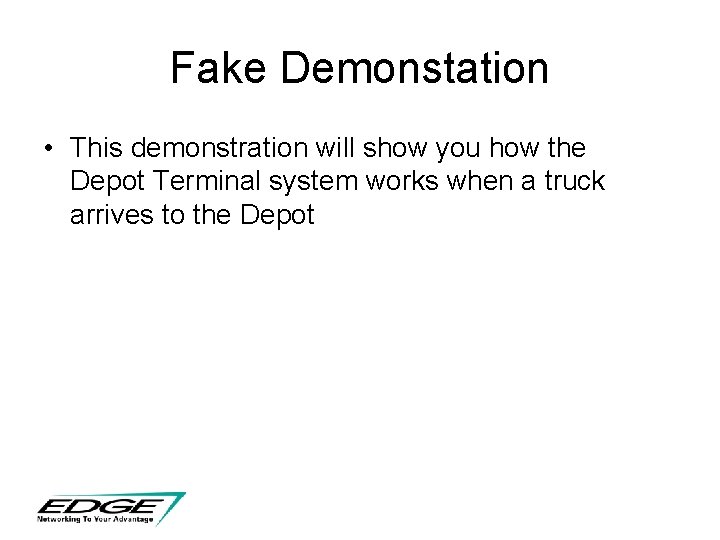 Fake Demonstation

• This demonstration will show you how the Depot Terminal system works when a truck arrives to the Depot

EDGE
Networking To Your Advantage